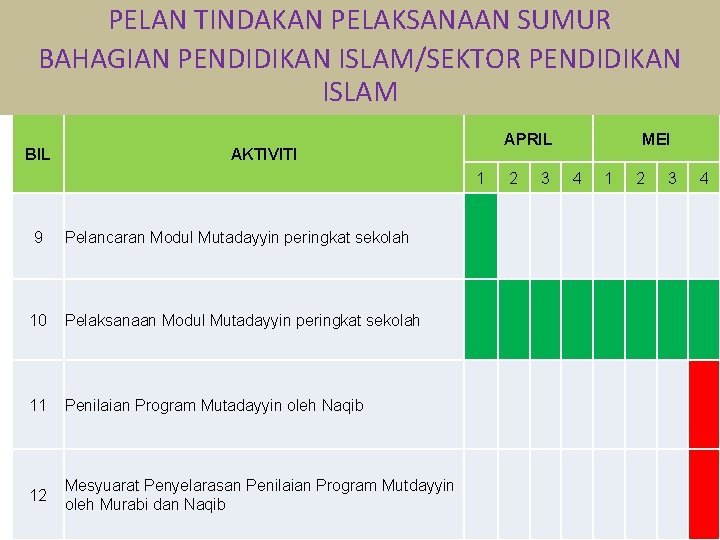 PELAN TINDAKAN PELAKSANAAN SUMUR
BAHAGIAN PENDIDIKAN ISLAM/SEKTOR PENDIDIKAN ISLAM

| BIL | AKTIVITI | APRIL | | | | MEI | | | |
|---|---|---|---|---|---|---|---|---|---|
| | | 1 | 2 | 3 | 4 | 1 | 2 | 3 | 4 |
| 9 | Pelancaran Modul Mutadayyin peringkat sekolah | | | | | | | | |
| 10 | Pelaksanaan Modul Mutadayyin peringkat sekolah | | | | | | | | |
| 11 | Penilaian Program Mutadayyin oleh Naqib | | | | | | | | |
| 12 | Mesyuarat Penyelarasan Penilaian Program Mutdayyin oleh Murabi dan Naqib | | | | | | | | |